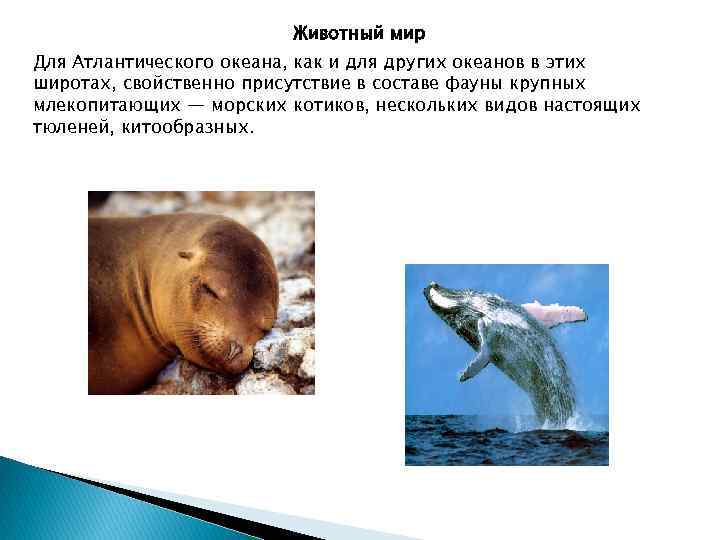 Животный мир

Для Атлантического океана, как и для других океанов в этих широтах, свойственно присутствие в составе фауны крупных млекопитающих — морских котиков, нескольких видов настоящих тюленей, китообразных.